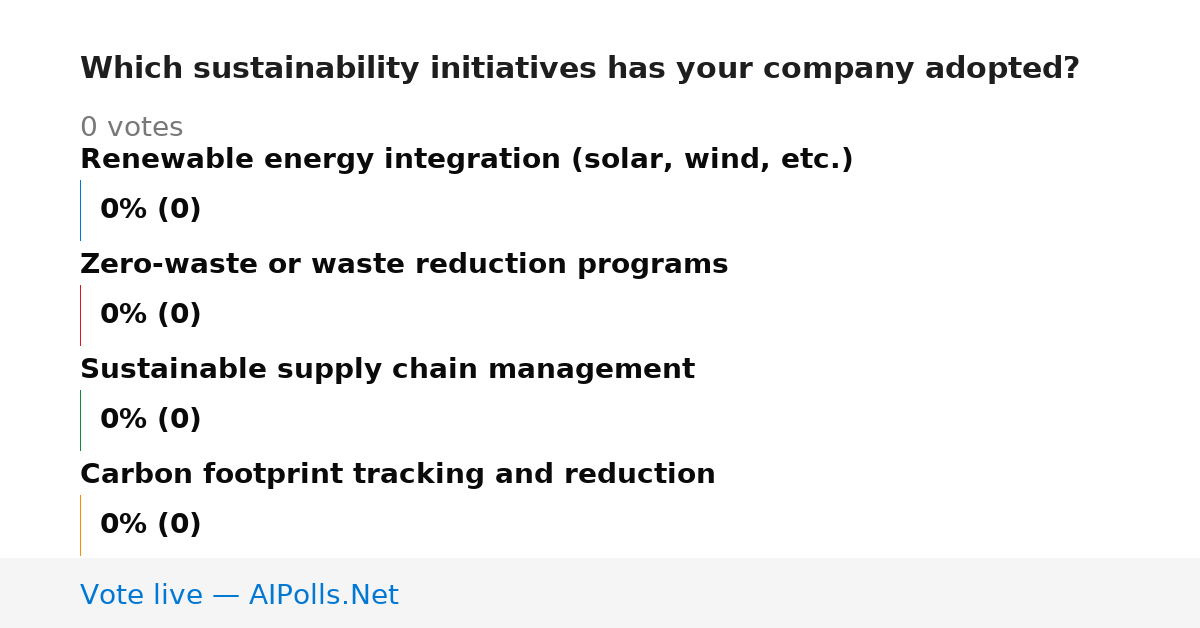 Which sustainability initiatives has your company adopted?

0 votes

Renewable energy integration (solar, wind, etc.)

0% (0)

Zero-waste or waste reduction programs

0% (0)

Sustainable supply chain management

0% (0)

Carbon footprint tracking and reduction

0% (0)

Vote live — AIPolls.Net